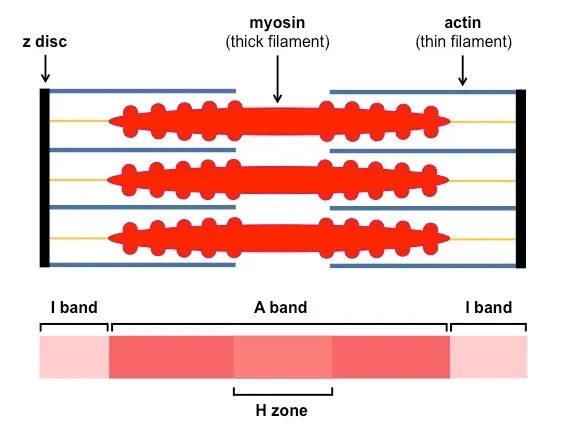 z disc

myosin
(thick filament)

actin
(thin filament)

I band

A band

I band

H zone